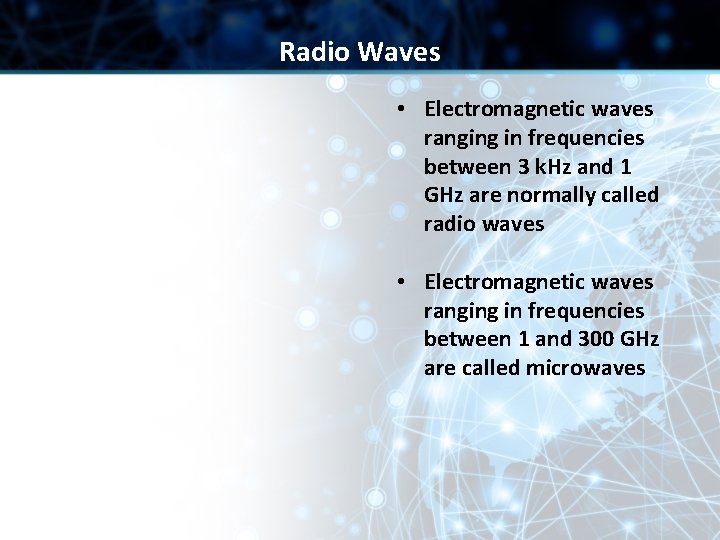 Radio Waves

• Electromagnetic waves ranging in frequencies between 3 kHz and 1 GHz are normally called radio waves

• Electromagnetic waves ranging in frequencies between 1 and 300 GHz are called microwaves